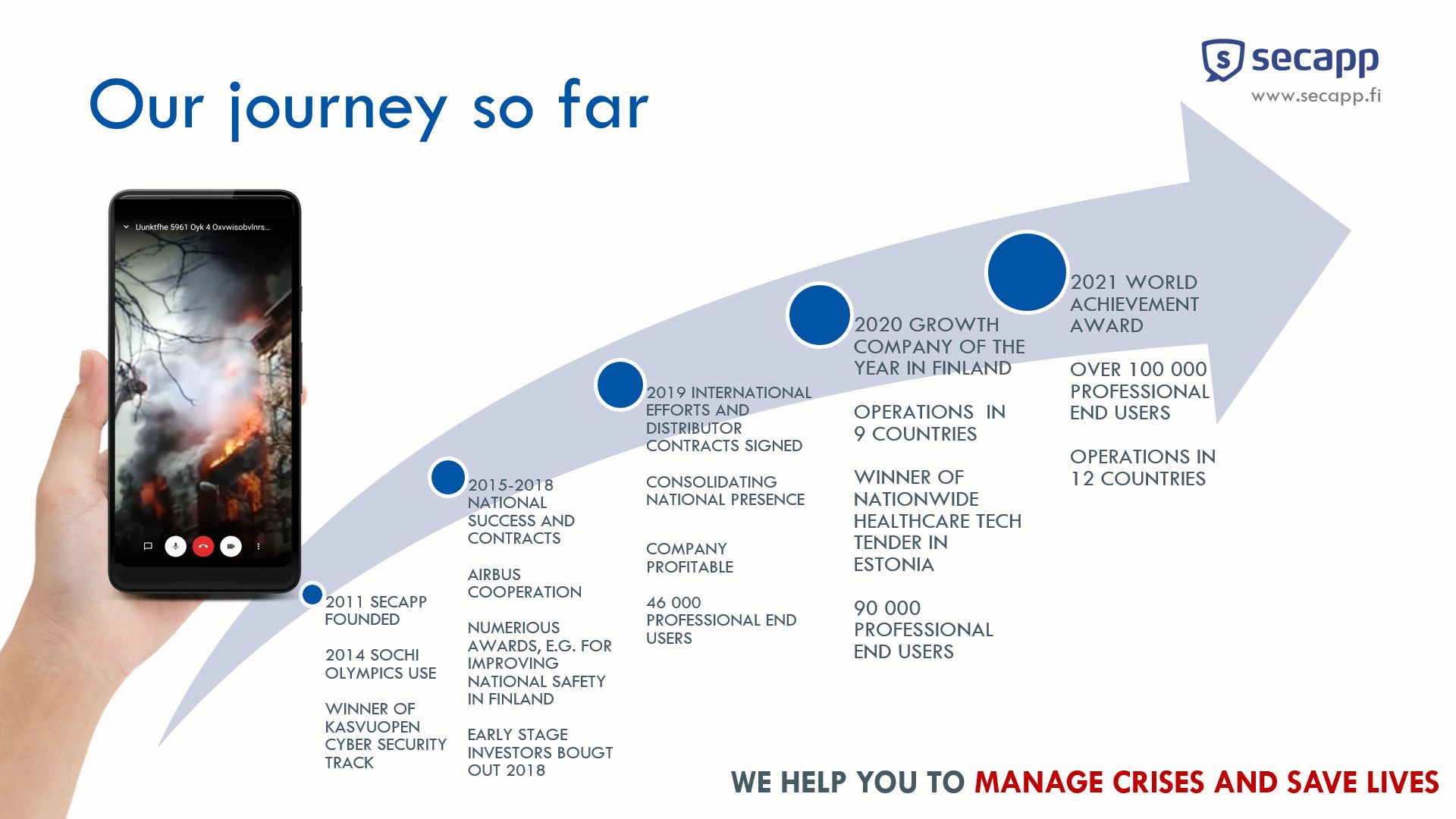 Our journey so far

secapp
www.secapp.fi

Uunktfhe 5961 Oyk 4 Oxvwisobvlnrs...

2011 SECAPP FOUNDED

2014 SOCHI OLYMPICS USE

WINNER OF KASVUOPEN CYBER SECURITY TRACK

2015-2018 NATIONAL SUCCESS AND CONTRACTS

AIRBUS COOPERATION

NUMERIOUS AWARDS, E.G. FOR IMPROVING NATIONAL SAFETY IN FINLAND

EARLY STAGE INVESTORS BOUGT OUT 2018

2019 INTERNATIONAL EFFORTS AND DISTRIBUTOR CONTRACTS SIGNED

CONSOLIDATING NATIONAL PRESENCE

COMPANY PROFITABLE

46 000 PROFESSIONAL END USERS

2020 GROWTH COMPANY OF THE YEAR IN FINLAND

OPERATIONS IN 9 COUNTRIES

WINNER OF NATIONWIDE HEALTHCARE TECH TENDER IN ESTONIA

90 000 PROFESSIONAL END USERS

2021 WORLD ACHIEVEMENT AWARD

OVER 100 000 PROFESSIONAL END USERS

OPERATIONS IN 12 COUNTRIES

WE HELP YOU TO MANAGE CRISES AND SAVE LIVES